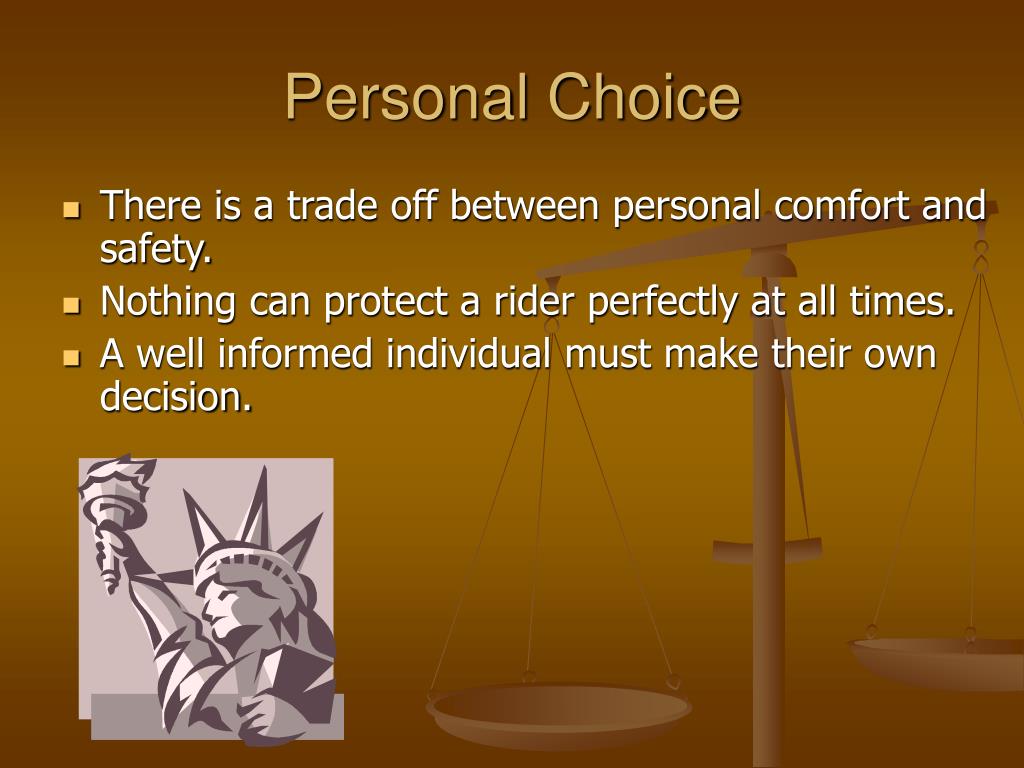 Personal Choice

- There is a trade off between personal comfort and safety.
- Nothing can protect a rider perfectly at all times.
- A well informed individual must make their own decision.